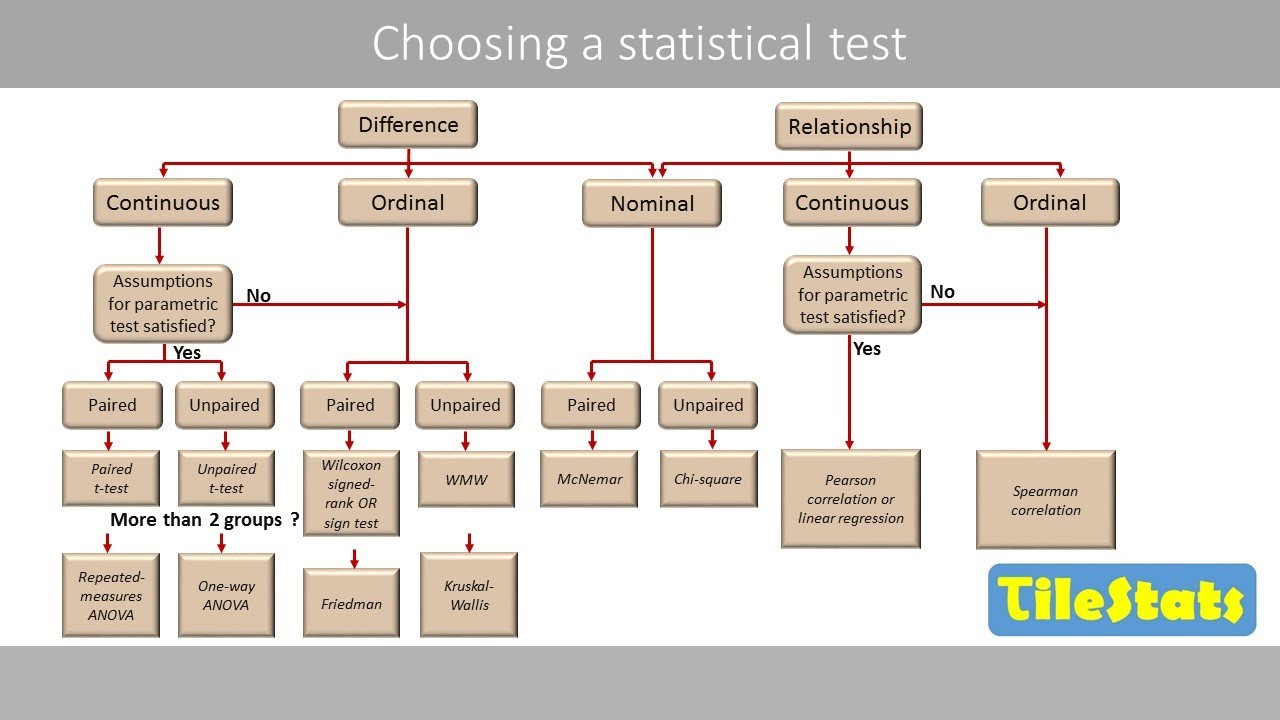 Choosing a statistical test

Difference

Relationship

Continuous

Ordinal

Nominal

Continuous

Ordinal

Assumptions for parametric test satisfied?

No

Yes

Assumptions for parametric test satisfied?

No

Yes

Paired

Unpaired

Paired

Unpaired

Paired

Unpaired

Paired t-test

Unpaired t-test

Wilcoxon signed-rank OR sign test

WMW

McNemar

Chi-square

Pearson correlation or linear regression

Spearman correlation

More than 2 groups ?

Repeated-measures ANOVA

One-way ANOVA

Friedman

Kruskal-Wallis

TileStats